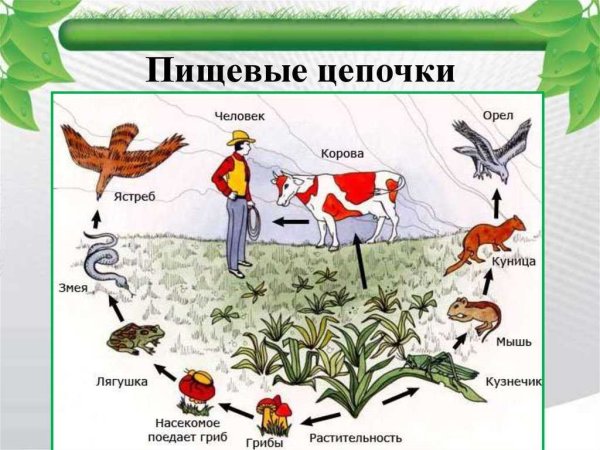 Пищевые цепочки

Человек

Орел

Корова

Ястреб

Куница

Змея

Мышь

Лягушка

Кузнечик

Насекомое поедает гриб

Грибы

Растительность